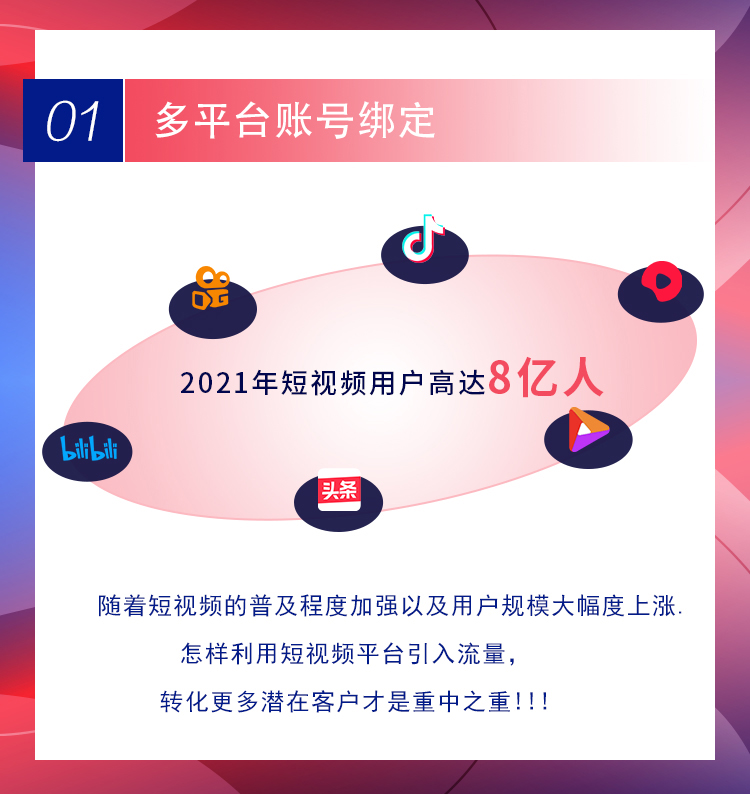 01 多平台账号绑定

2021年短视频用户高达8亿人

bilibili

头条

随着短视频的普及程度加强以及用户规模大幅度上涨.

怎样利用短视频平台引入流量,

转化更多潜在客户才是重中之重!!!